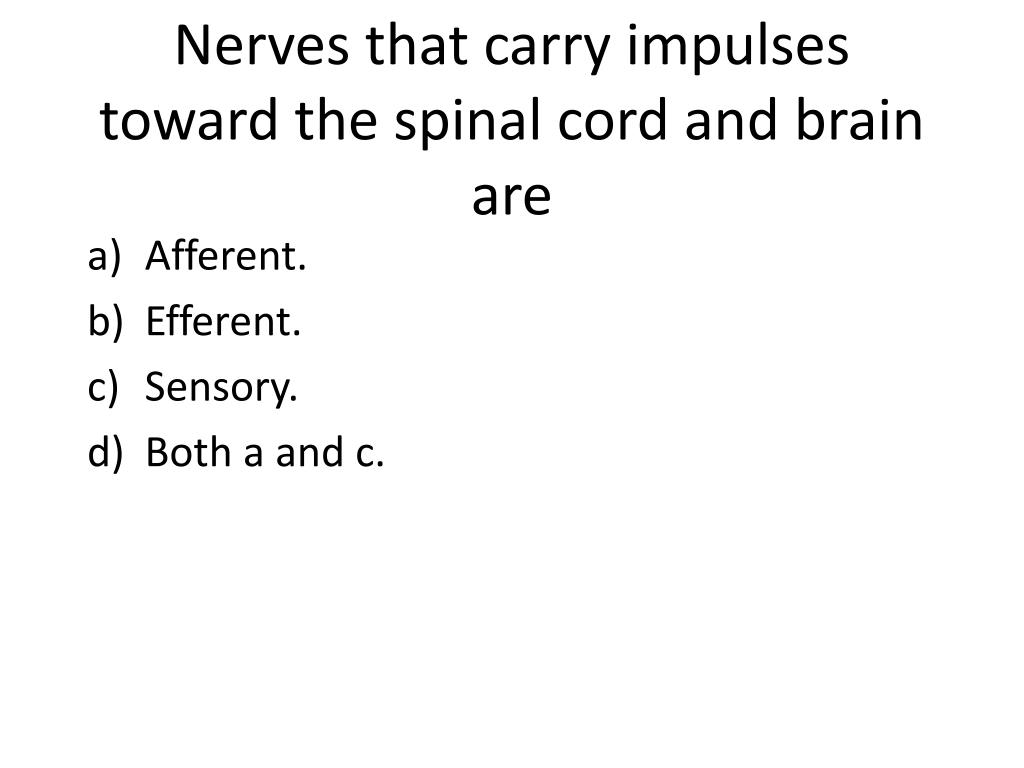 Nerves that carry impulses toward the spinal cord and brain are

a) Afferent.
b) Efferent.
c) Sensory.
d) Both a and c.